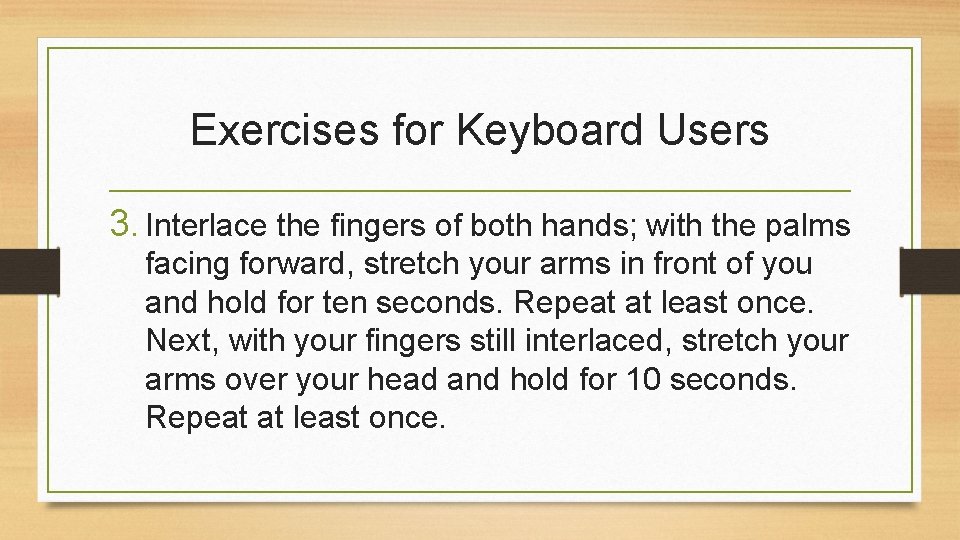 Exercises for Keyboard Users

3. Interlace the fingers of both hands; with the palms facing forward, stretch your arms in front of you and hold for ten seconds. Repeat at least once. Next, with your fingers still interlaced, stretch your arms over your head and hold for 10 seconds. Repeat at least once.